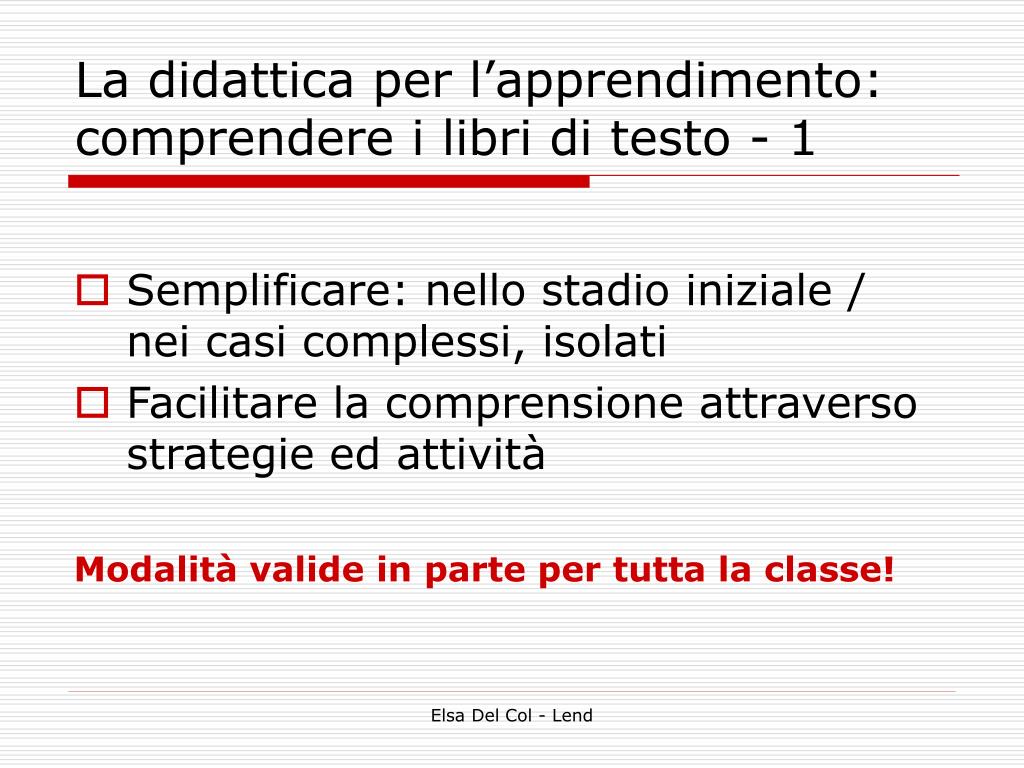 La didattica per l’apprendimento: comprendere i libri di testo - 1

Semplificare: nello stadio iniziale / nei casi complessi, isolati

Facilitare la comprensione attraverso strategie ed attività

Modalità valide in parte per tutta la classe!

Elsa Del Col - Lend